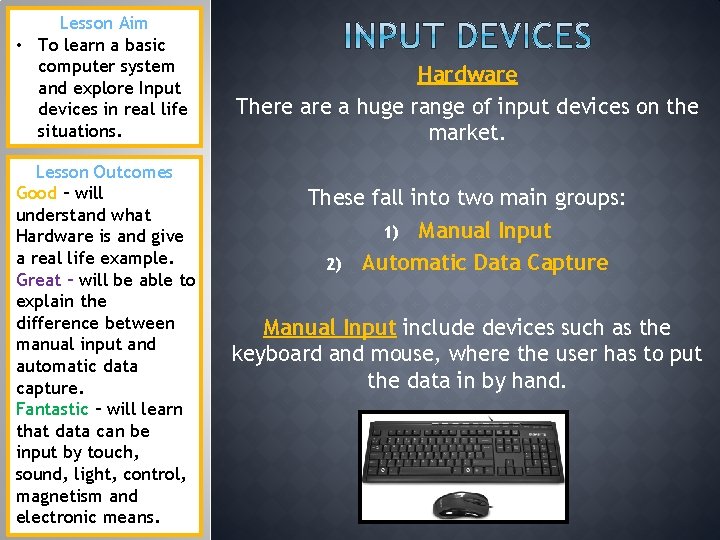 Lesson Aim

• To learn a basic computer system and explore Input devices in real life situations.

Lesson Outcomes

Good – will understand what Hardware is and give a real life example.

Great – will be able to explain the difference between manual input and automatic data capture.

Fantastic – will learn that data can be input by touch, sound, light, control, magnetism and electronic means.

INPUT DEVICES

Hardware

There are a huge range of input devices on the market.

These fall into two main groups:

1) Manual Input
2) Automatic Data Capture

Manual Input include devices such as the keyboard and mouse, where the user has to put the data in by hand.